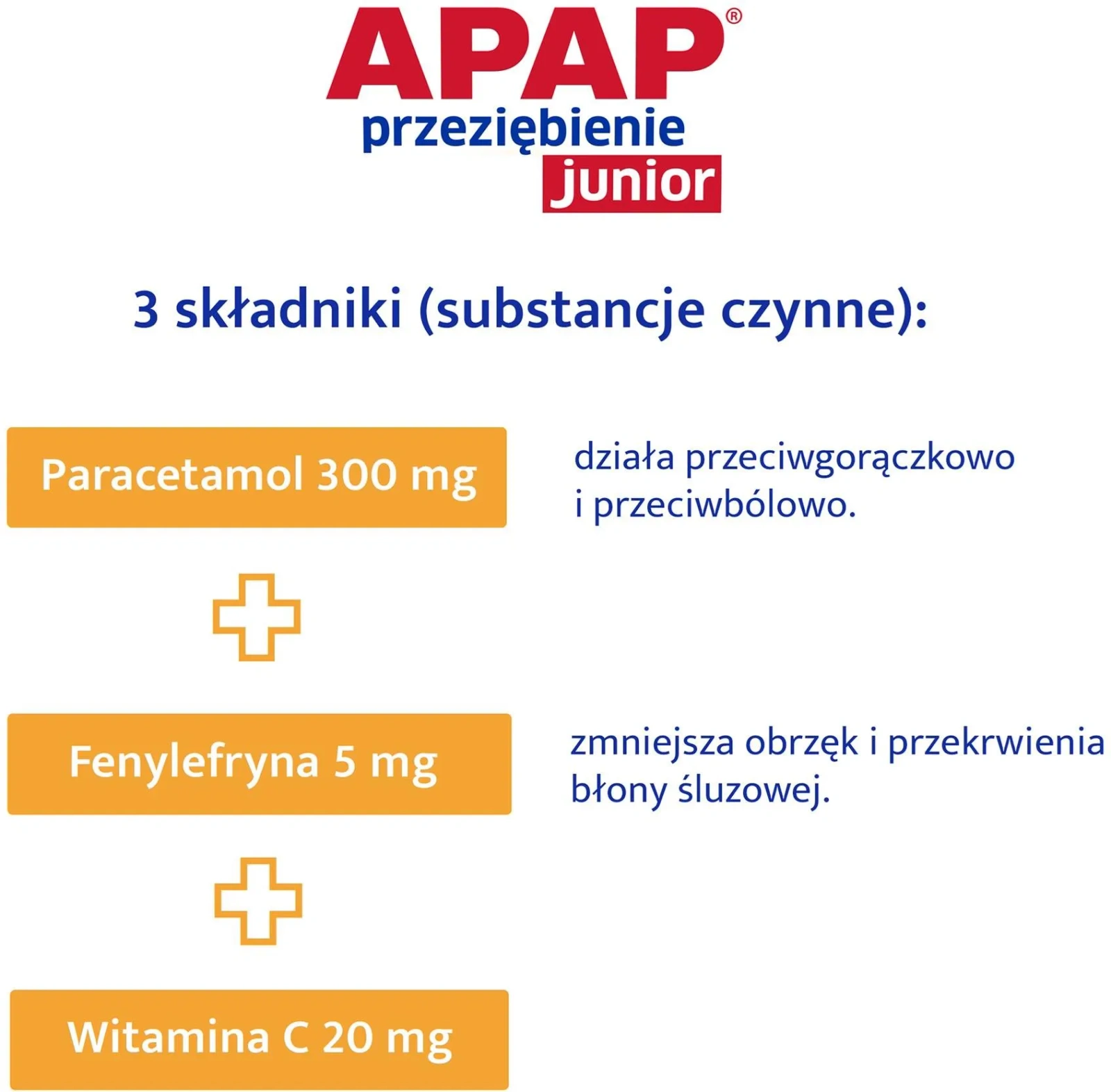 APAP®
przeziębienie
junior

3 składniki (substancje czynne):

Paracetamol 300 mg

działa przeciwgorączkowo i przeciwbólowo.

Fenylefryna 5 mg

zmniejsza obrzęk i przekrwienia błony śluzowej.

Witamina C 20 mg